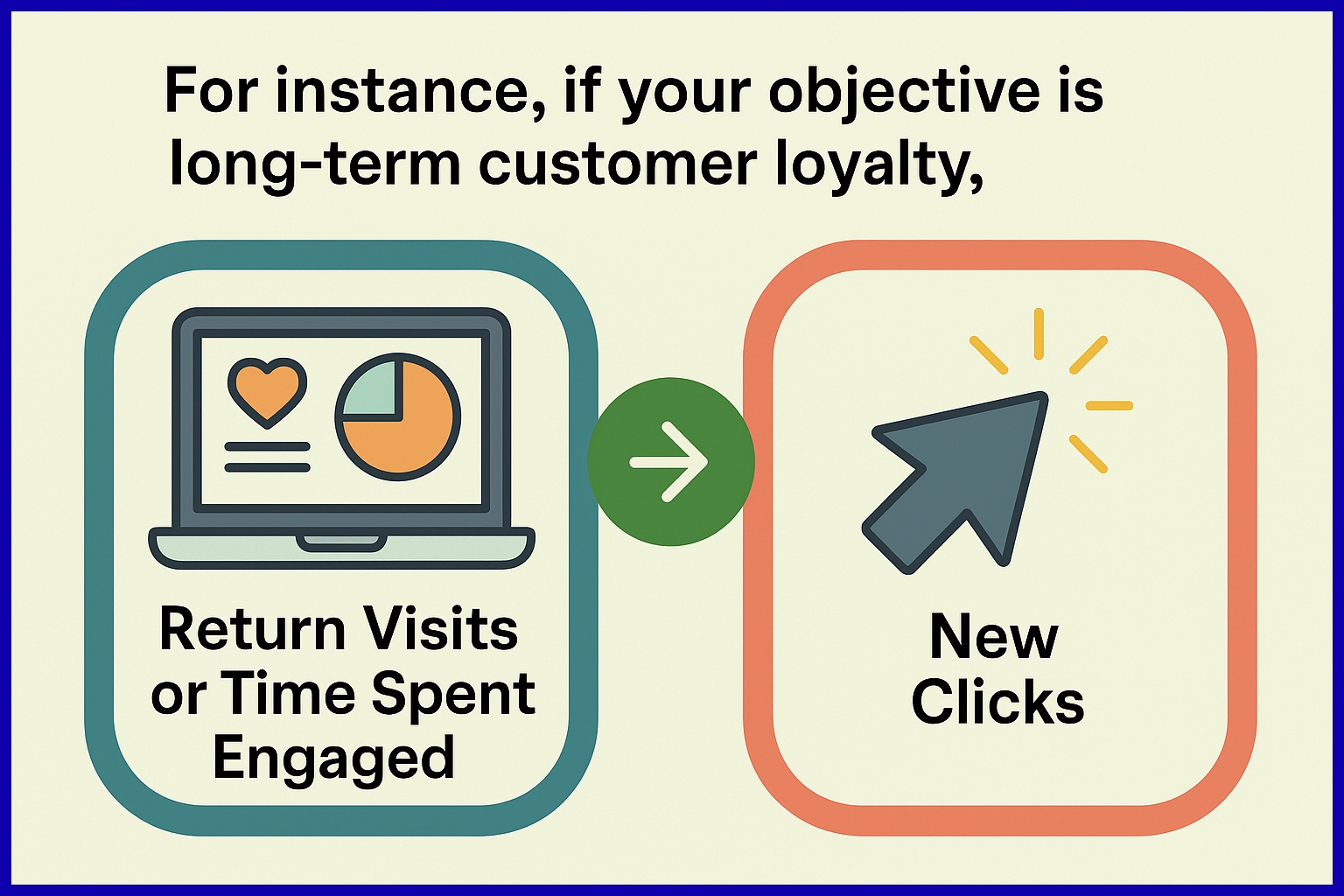 For instance, if your objective is long-term customer loyalty,

Return Visits or Time Spent Engaged

New Clicks